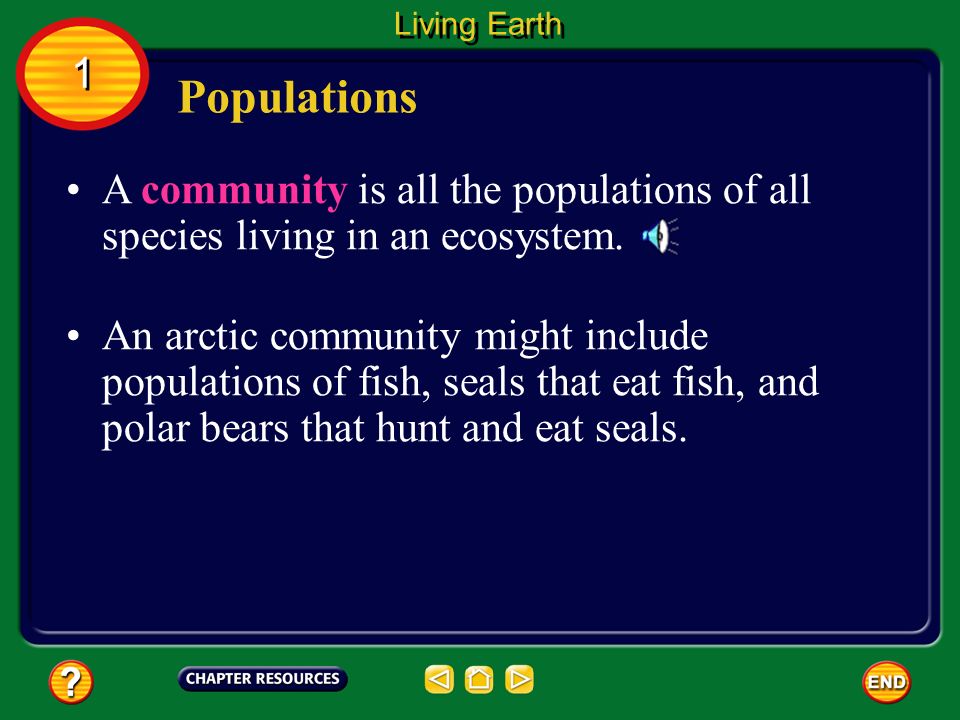 Living Earth

1

Populations

• A community is all the populations of all species living in an ecosystem.

• An arctic community might include populations of fish, seals that eat fish, and polar bears that hunt and eat seals.

?

CHAPTER RESOURCES

END